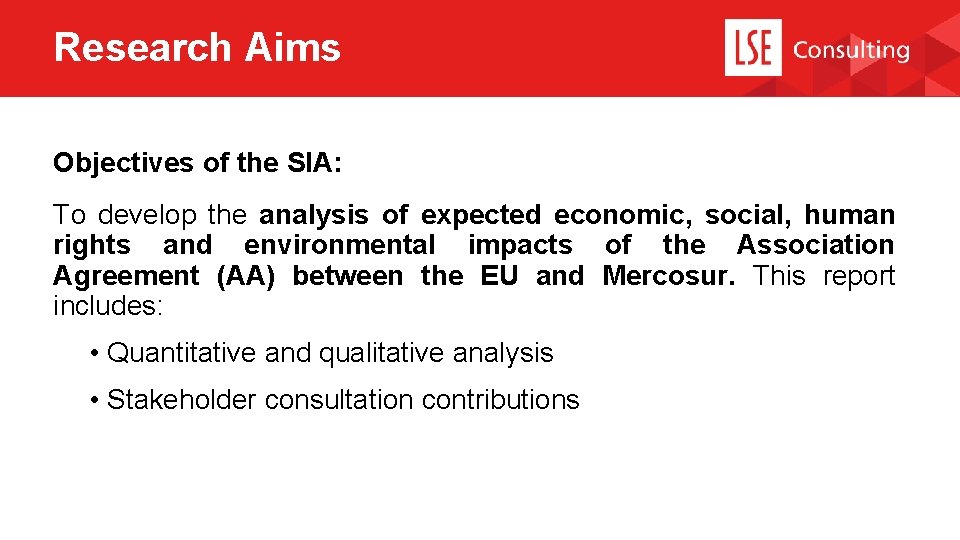 Research Aims

LSE Consulting

Objectives of the SIA:

To develop the analysis of expected economic, social, human rights and environmental impacts of the Association Agreement (AA) between the EU and Mercosur. This report includes:

• Quantitative and qualitative analysis

• Stakeholder consultation contributions